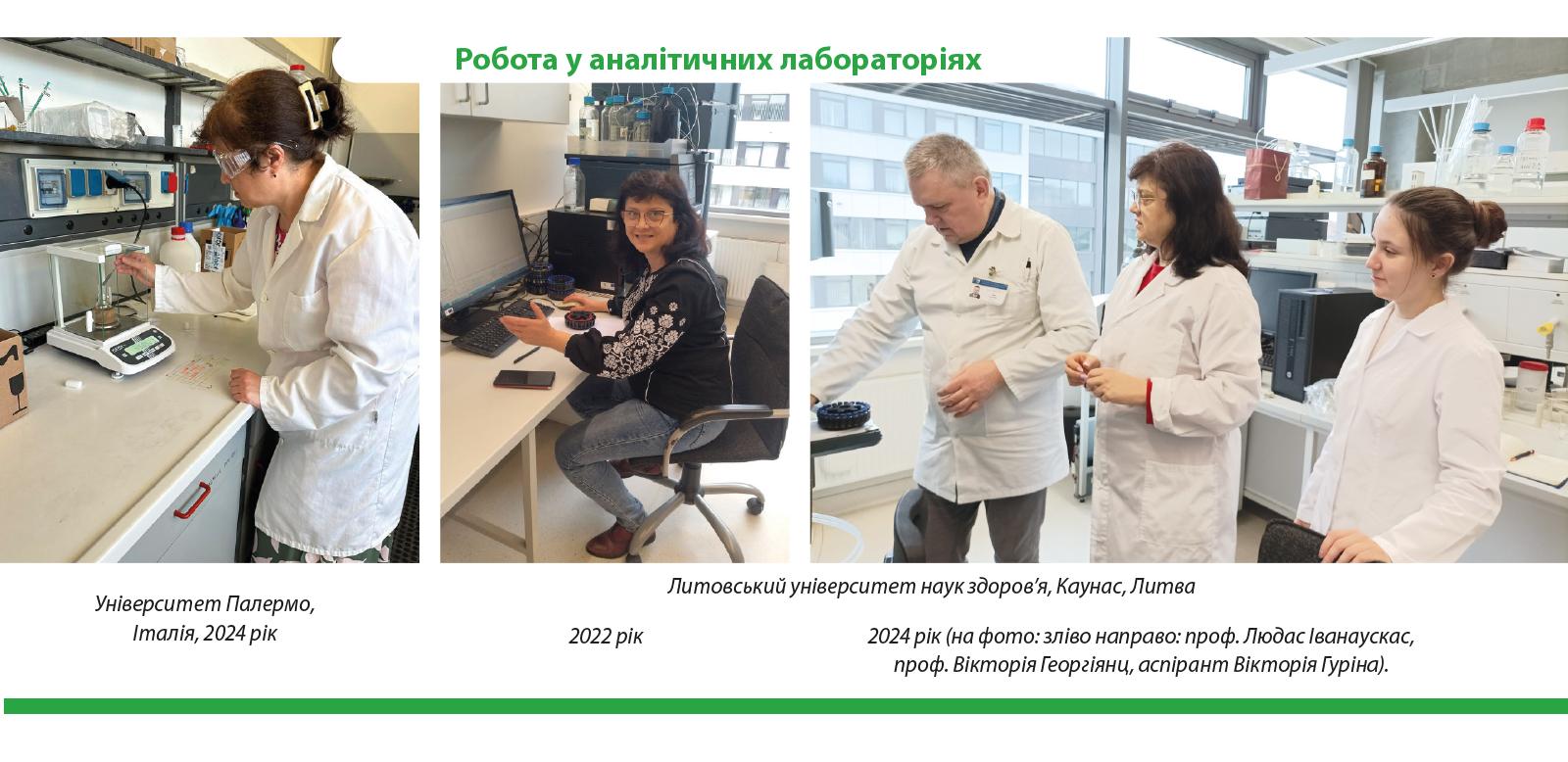 Робота у аналітичних лабораторіях

Університет Палермо, Італія, 2024 рік

Литовський університет наук здоров'я, Каунас, Литва

2022 рік

2024 рік (на фото: зліво направо: проф. Людас Іванаускас, проф. Вікторія Георгіянц, аспірант Вікторія Гуріна).